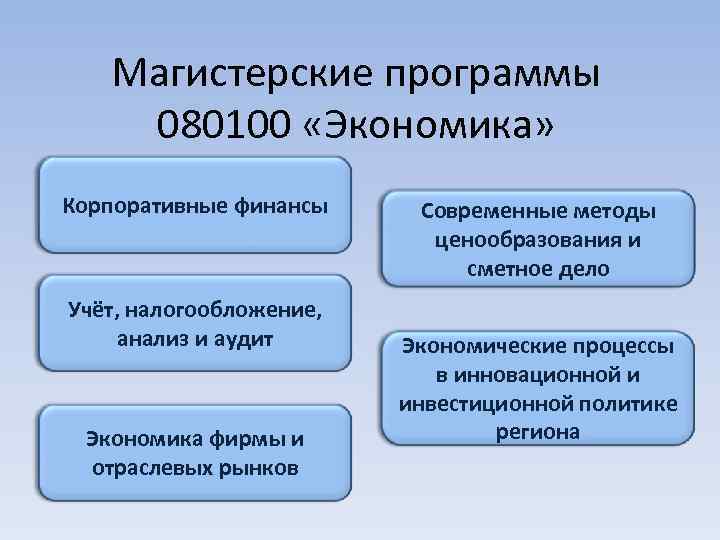 Магистерские программы 080100 «Экономика»

Корпоративные финансы

Учёт, налогообложение, анализ и аудит

Экономика фирмы и отраслевых рынков

Современные методы ценообразования и сметное дело

Экономические процессы в инновационной и инвестиционной политике региона